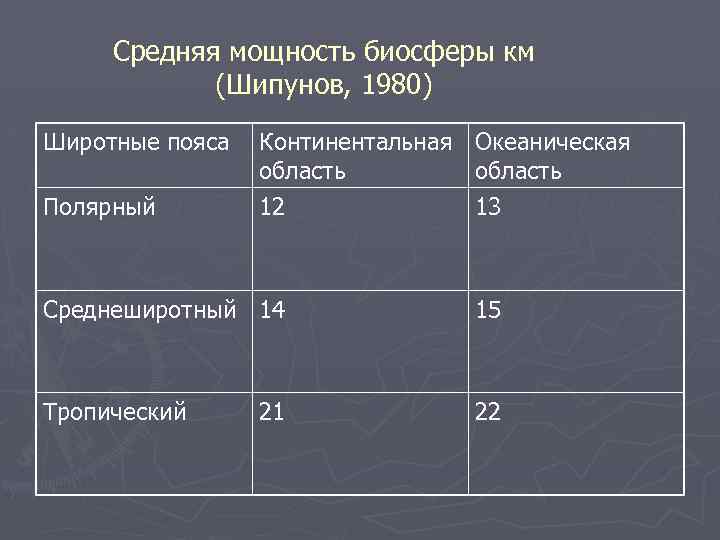 Средняя мощность биосферы км
(Шипунов, 1980)

| Широтные пояса | Континентальная область | Океаническая область |
|---|---|---|
| Полярный | 12 | 13 |
| Среднеширотный | 14 | 15 |
| Тропический | 21 | 22 |